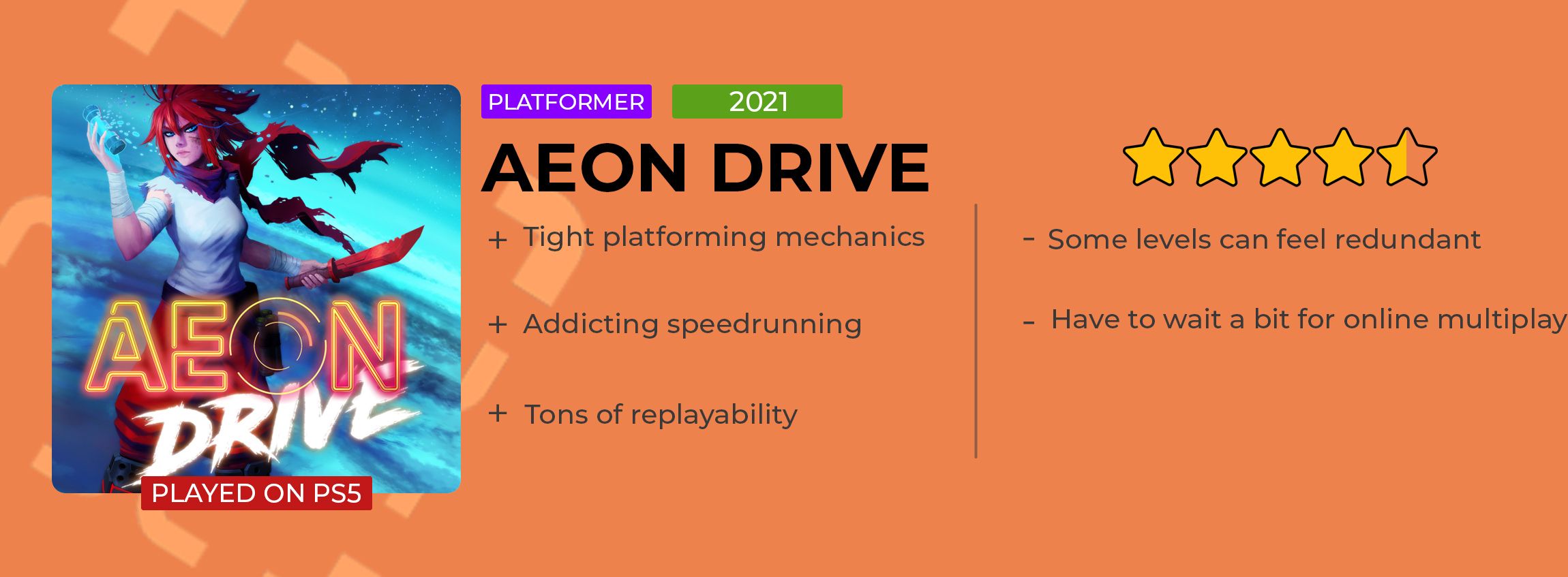 AEON DRIVE

PLAYED ON PS5

PLATFORMER 2021

AEON DRIVE

+ Tight platforming mechanics

+ Addicting speedrunning

+ Tons of replayability

- Some levels can feel redundant

- Have to wait a bit for online multiplay